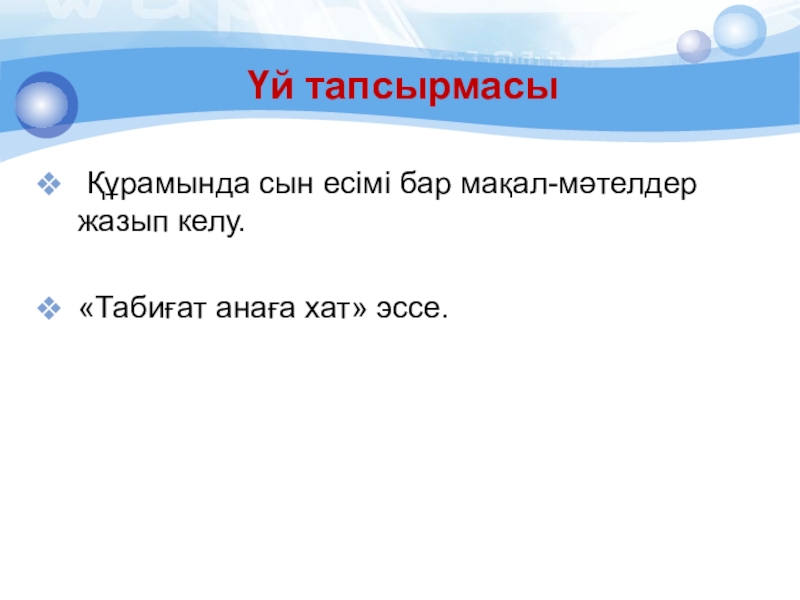 Үй тапсырмасы

Құрамында сын есімі бар мақал-мәтелдер жазып келу.

«Табиғат анаға хат» эссе.